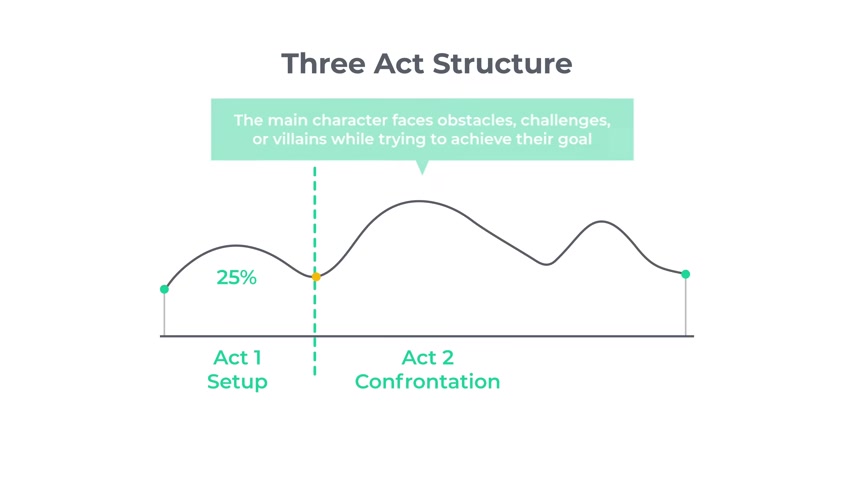 Three Act Structure

The main character faces obstacles, challenges, or villains while trying to achieve their goal

25%

Act 1
Setup

Act 2
Confrontation